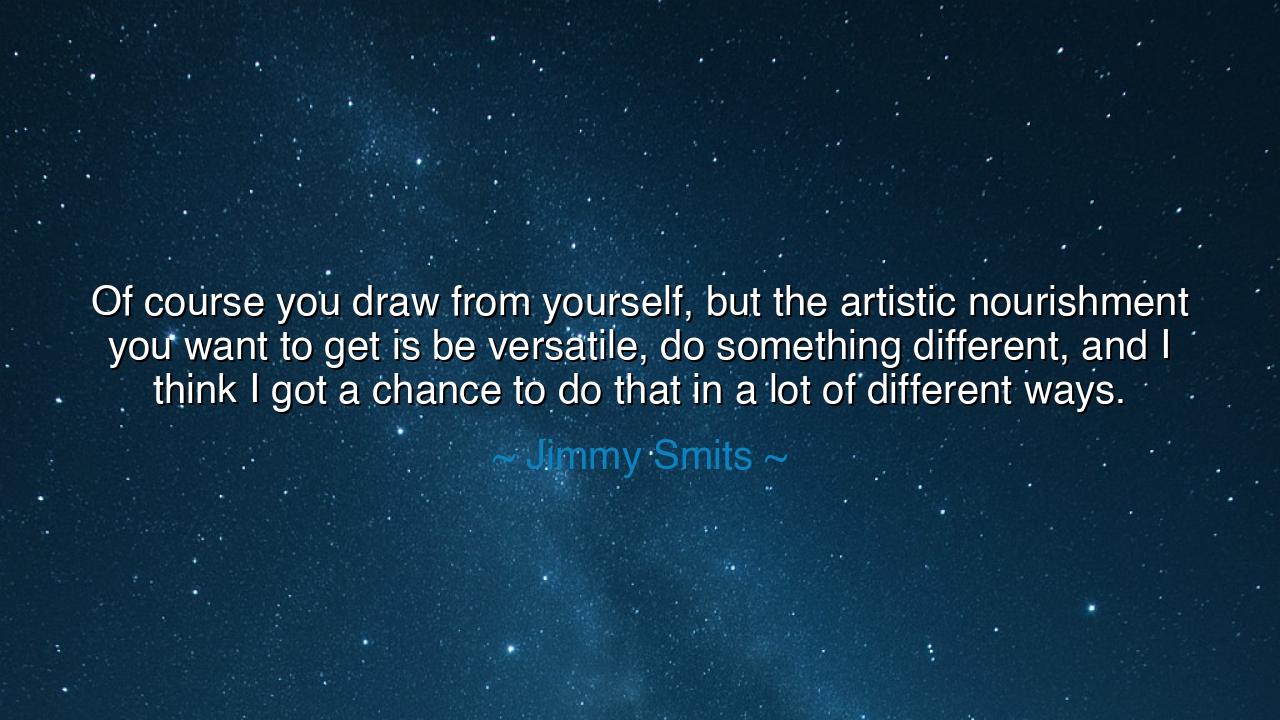 Of course you draw from yourself, but the artistic nourishment you want to get is be versatile, do something different, and I think I got a chance to do that in a lot of different ways.

~ Jimmy Smits ~